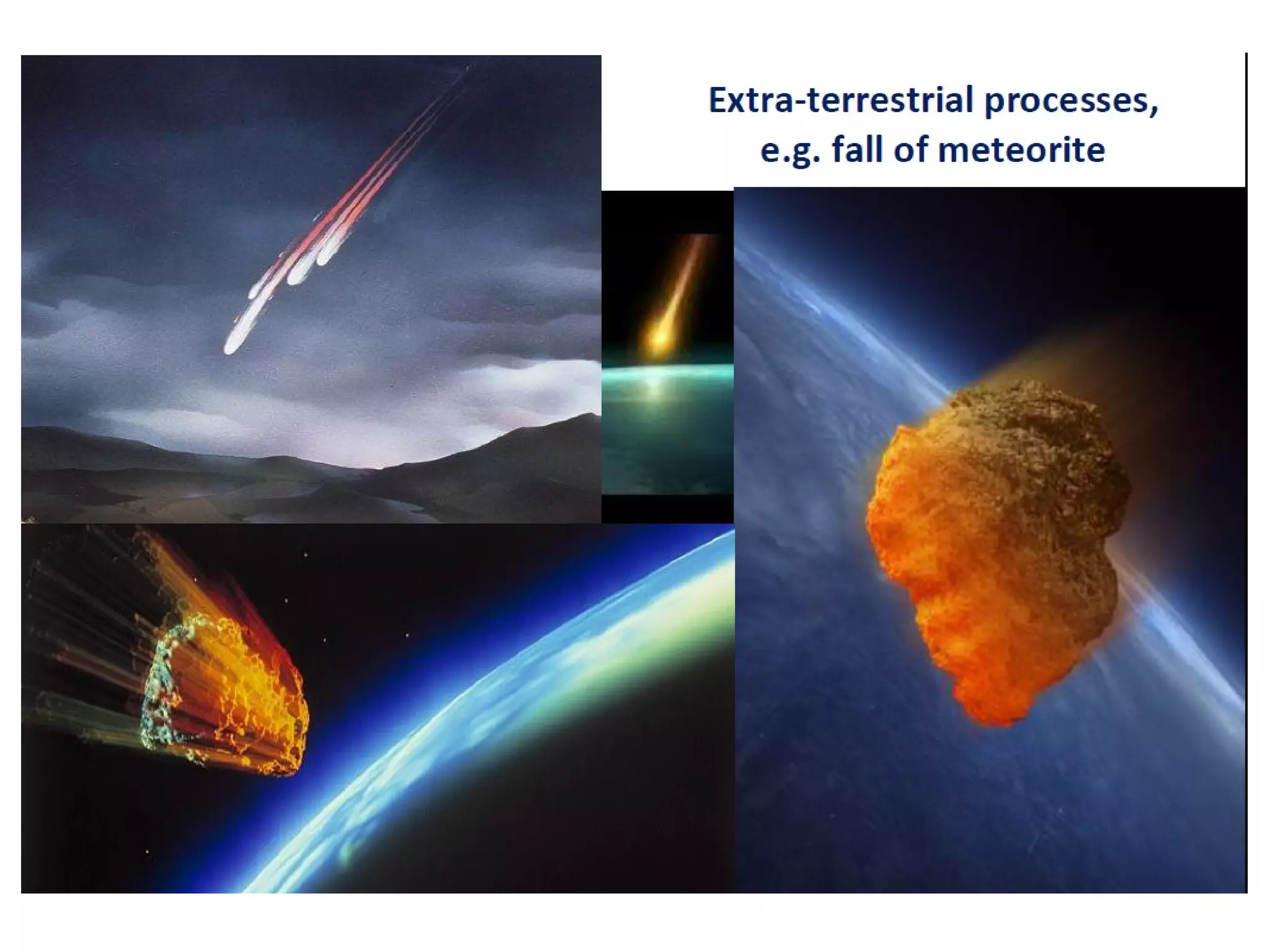 Extra-terrestrial processes,
e.g. fall of meteorite